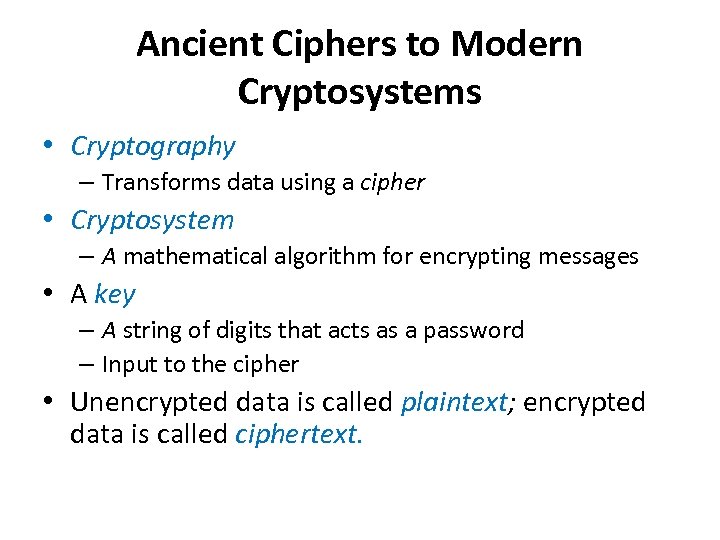 Ancient Ciphers to Modern Cryptosystems

• Cryptography
– Transforms data using a cipher
• Cryptosystem
– A mathematical algorithm for encrypting messages
• A key
– A string of digits that acts as a password
– Input to the cipher
• Unencrypted data is called plaintext; encrypted data is called ciphertext.